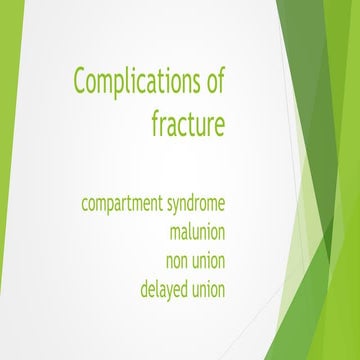 Complications of fracture

compartment syndrome
malunion
non union
delayed union